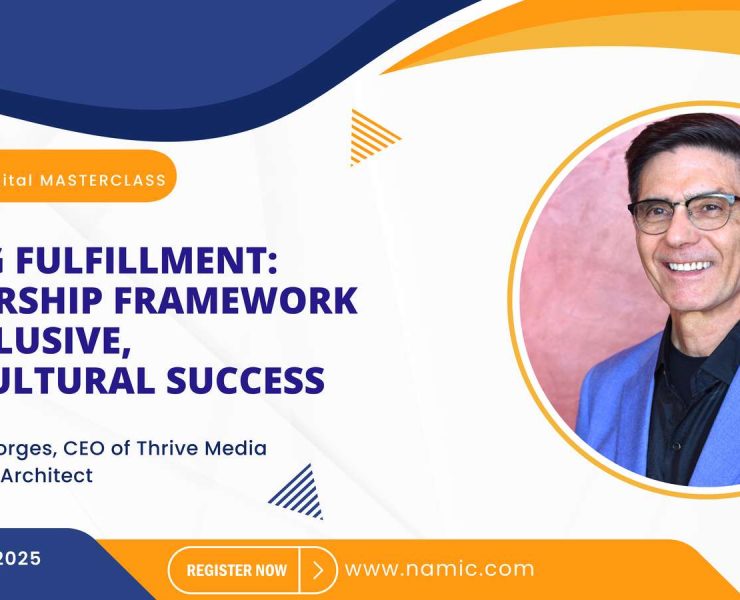 ital MASTERCLASS

G FULFILLMENT:
RSHIP FRAMEWORK
LUSIVE,
ULTURAL SUCCESS

orges, CEO of Thrive Media
Architect

2025

REGISTER NOW

www.namic.com